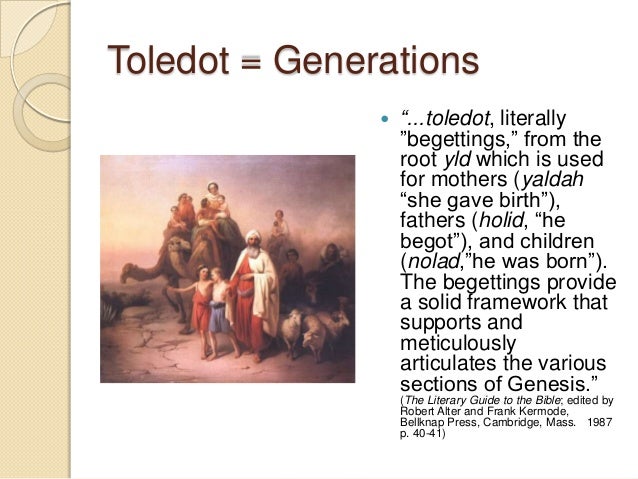 Toledot = Generations

“...toledot, literally ”begettings,” from the root yld which is used for mothers (yaldah “she gave birth”), fathers (holid, “he begot”), and children (nolad,”he was born”). The begettings provide a solid framework that supports and meticulously articulates the various sections of Genesis.” (The Literary Guide to the Bible; edited by Robert Alter and Frank Kermode, Bellknap Press, Cambridge, Mass. 1987 p. 40-41)